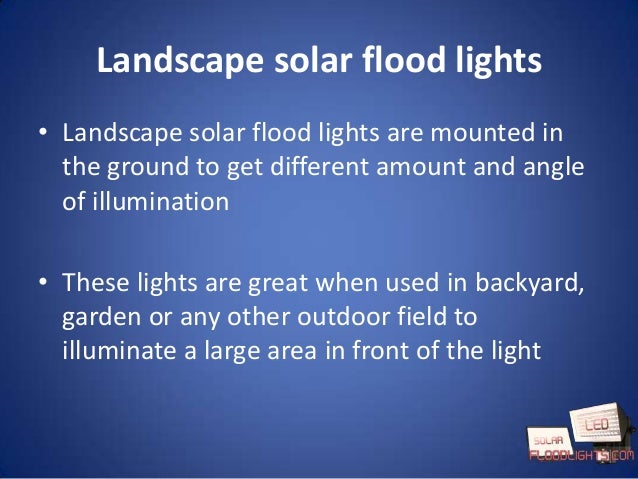 Landscape solar flood lights

• Landscape solar flood lights are mounted in the ground to get different amount and angle of illumination

• These lights are great when used in backyard, garden or any other outdoor field to illuminate a large area in front of the light

LED
SOLAR
FLOODLIGHTS.COM